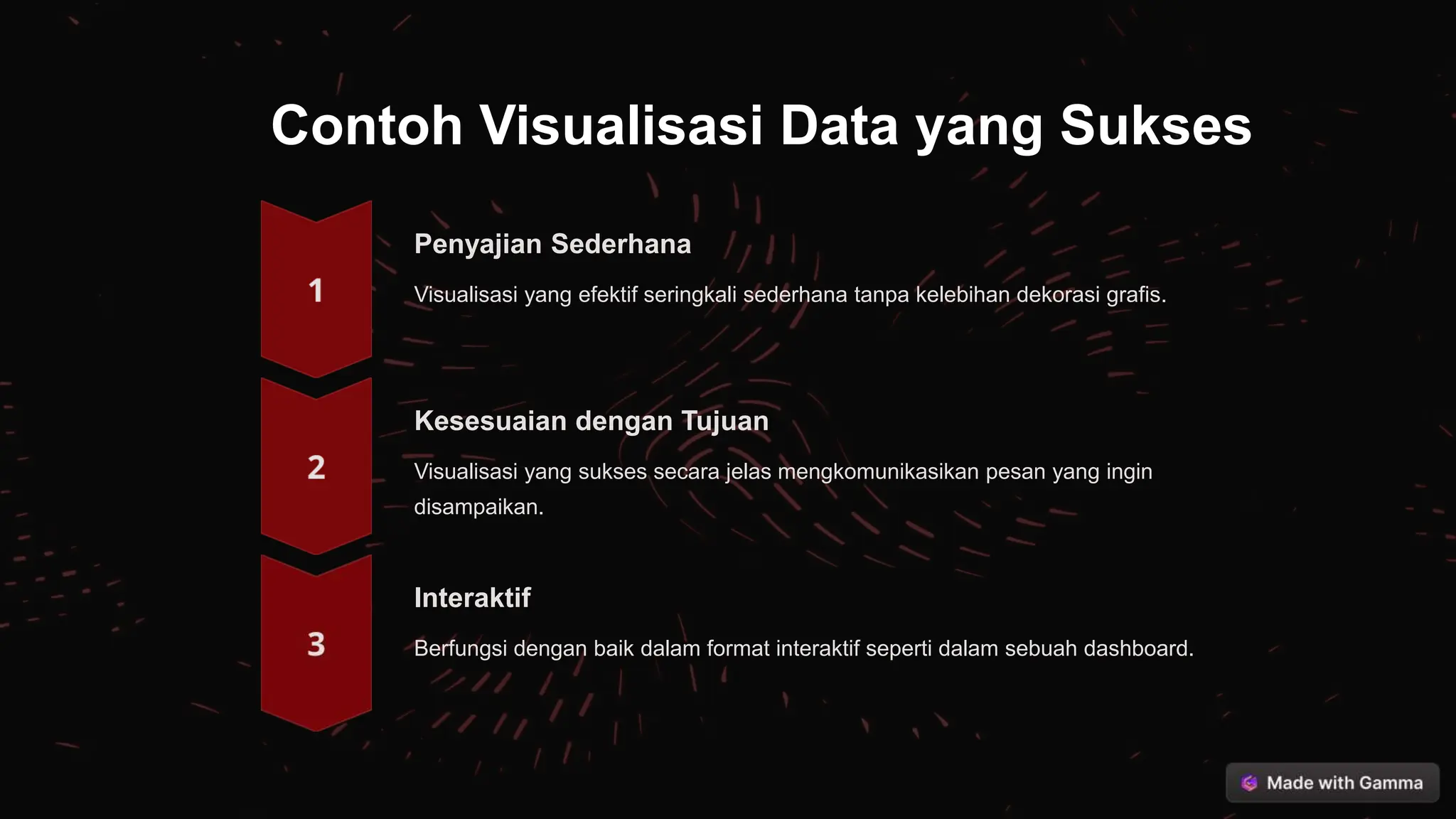 Contoh Visualisasi Data yang Sukses

1

Penyajian Sederhana

Visualisasi yang efektif seringkali sederhana tanpa kelebihan dekorasi grafis.

2

Kesesuaian dengan Tujuan

Visualisasi yang sukses secara jelas mengkomunikasikan pesan yang ingin disampaikan.

3

Interaktif

Berfungsi dengan baik dalam format interaktif seperti dalam sebuah dashboard.

Made with Gamma